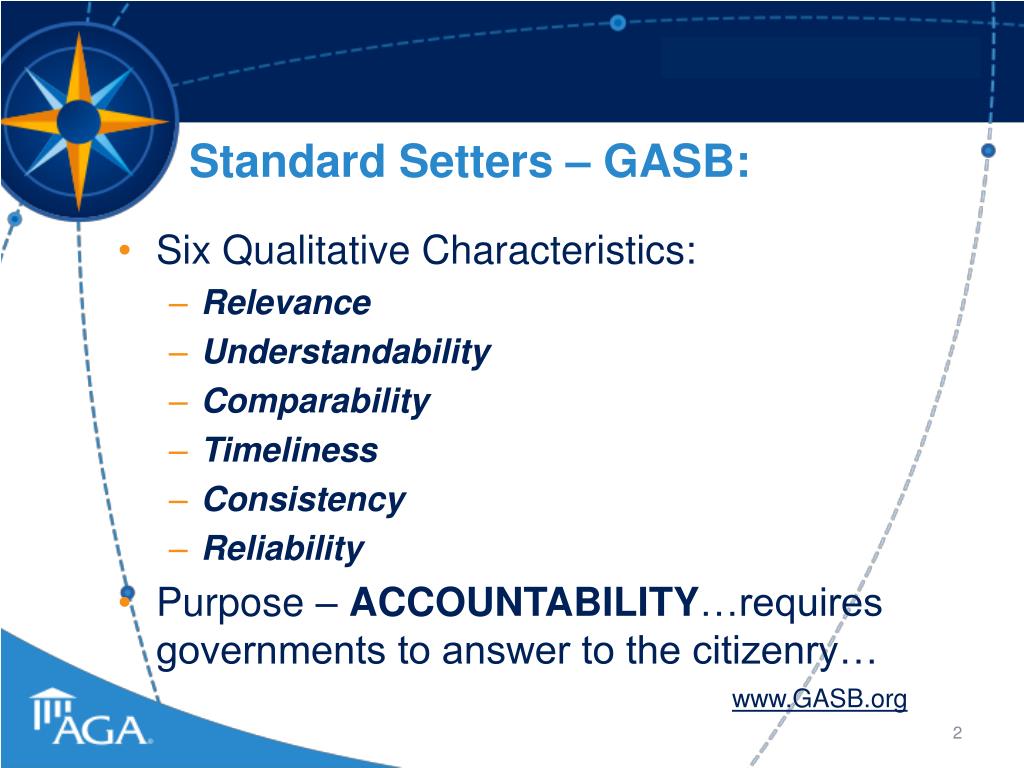 Standard Setters – GASB:

• Six Qualitative Characteristics:
– Relevance
– Understandability
– Comparability
– Timeliness
– Consistency
– Reliability
• Purpose – ACCOUNTABILITY…requires governments to answer to the citizenry…

www.GASB.org

AGA

2